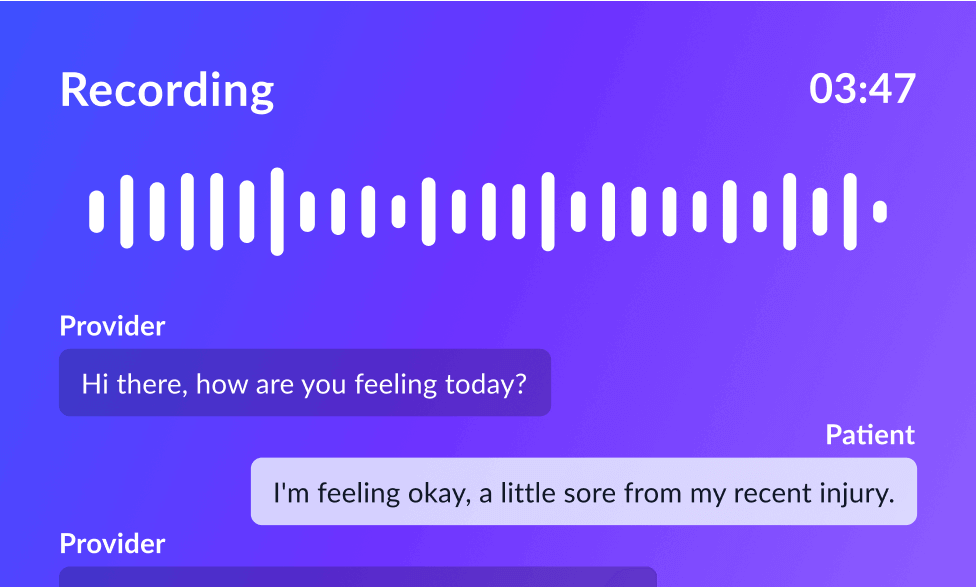 Recording

03:47

Provider

Hi there, how are you feeling today?

Patient

I'm feeling okay, a little sore from my recent injury.

Provider